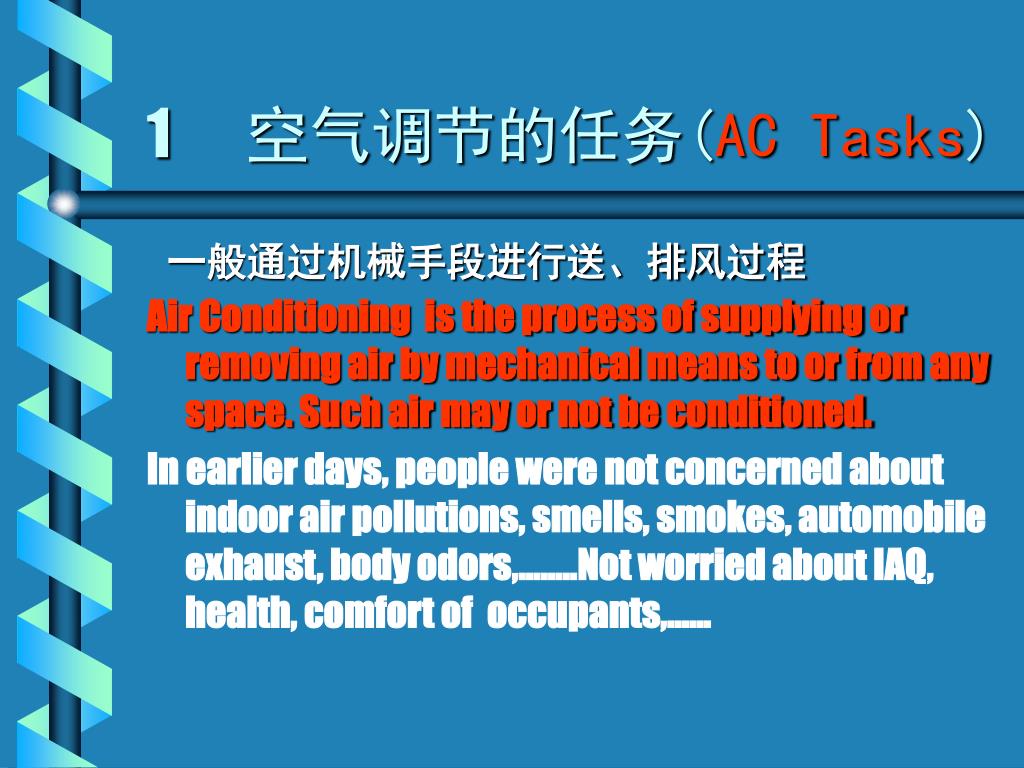 1 空气调节的任务(AC Tasks)

一般通过机械手段进行送、排风过程

Air Conditioning is the process of supplying or removing air by mechanical means to or from any space. Such air may or not be conditioned.

In earlier days, people were not concerned about indoor air pollutions, smells, smokes, automobile exhaust, body odors,........Not worried about IAQ, health, comfort of occupants,......